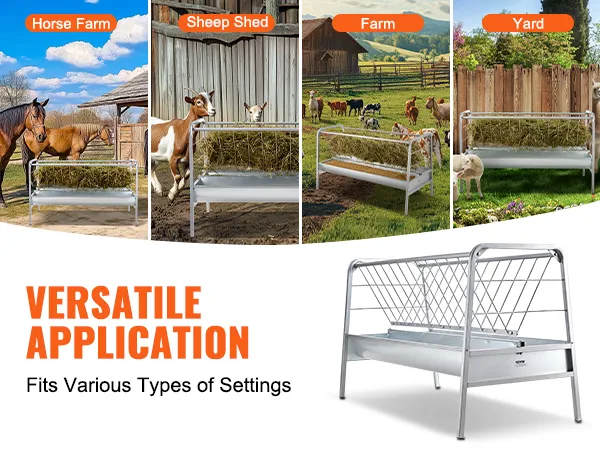 Horse Farm

Sheep Shed

Farm

Yard

VERSATILE APPLICATION

Fits Various Types of Settings